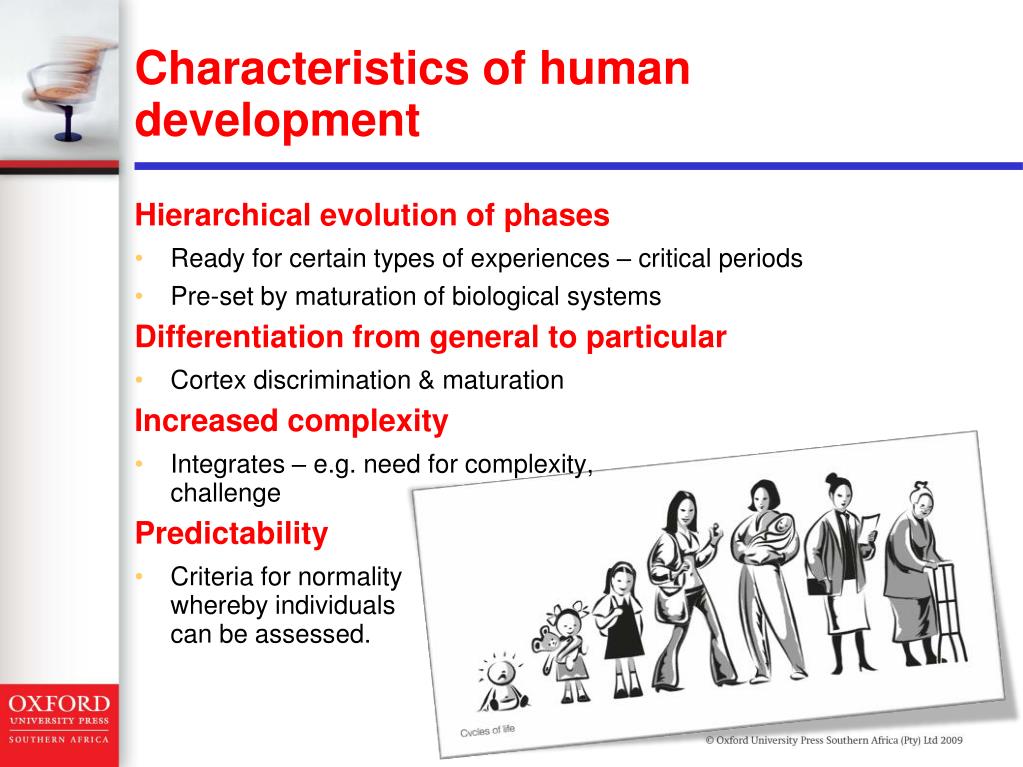 Characteristics of human development

Hierarchical evolution of phases

• Ready for certain types of experiences – critical periods
• Pre-set by maturation of biological systems

Differentiation from general to particular

• Cortex discrimination & maturation

Increased complexity

• Integrates – e.g. need for complexity, challenge

Predictability

• Criteria for normality whereby individuals can be assessed.

Cycles of life

OXFORD
UNIVERSITY PRESS
SOUTHERN AFRICA

© Oxford University Press Southern Africa (Pty) Ltd 2009